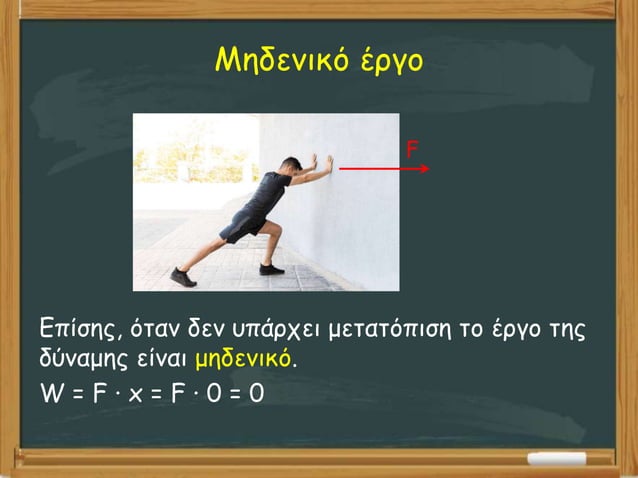 Μηδενικό έργο

F

Επίσης, όταν δεν υπάρχει μετατόπιση το έργο της δύναμης είναι μηδενικό.

$W = F \cdot x = F \cdot 0 = 0$